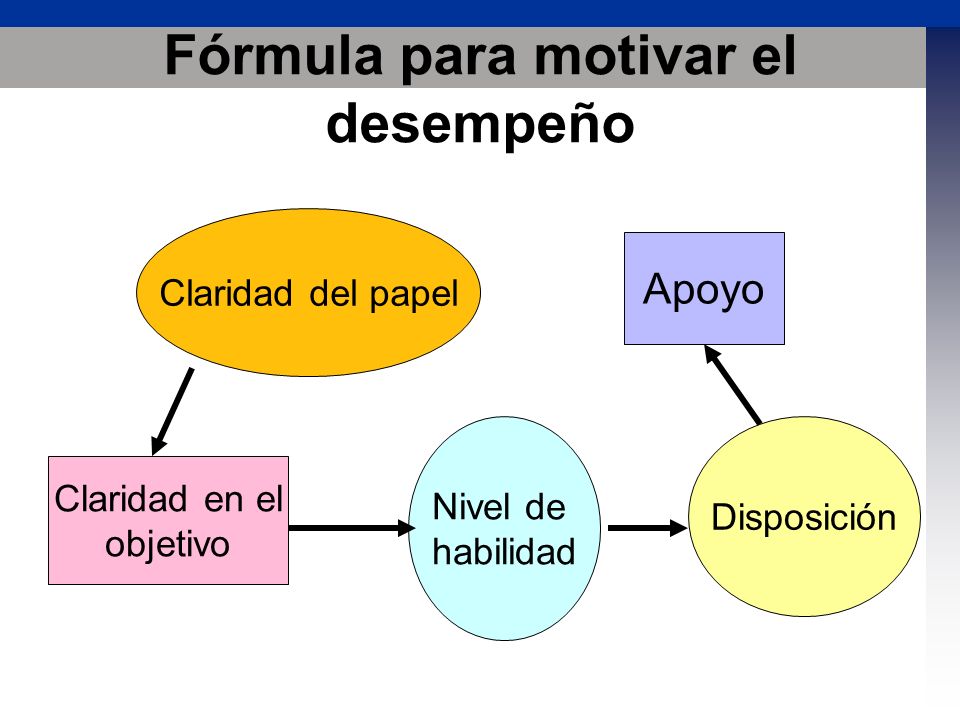 Fórmula para motivar el desempeño

Claridad del papel

Apoyo

Claridad en el objetivo

Nivel de habilidad

Disposición